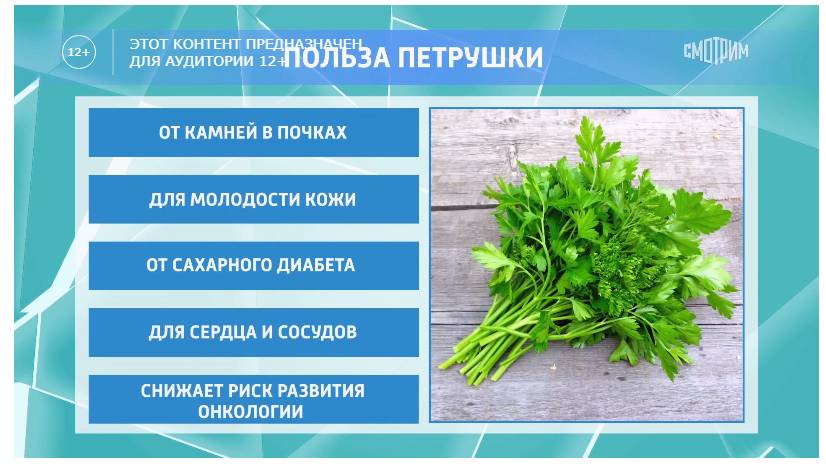 12+

ЭТОТ КОНТЕНТ ПРЕДНАЗНАЧЕН ДЛЯ АУДИТОРИИ 12+

ПОЛЬЗА ПЕТРУШКИ

СМОТРИМ

ОТ КАМНЕЙ В ПОЧКАХ

ДЛЯ МОЛОДОСТИ КОЖИ

ОТ САХАРНОГО ДИАБЕТА

ДЛЯ СЕРДЦА И СОСУДОВ

СНИЖАЕТ РИСК РАЗВИТИЯ ОНКОЛОГИИ